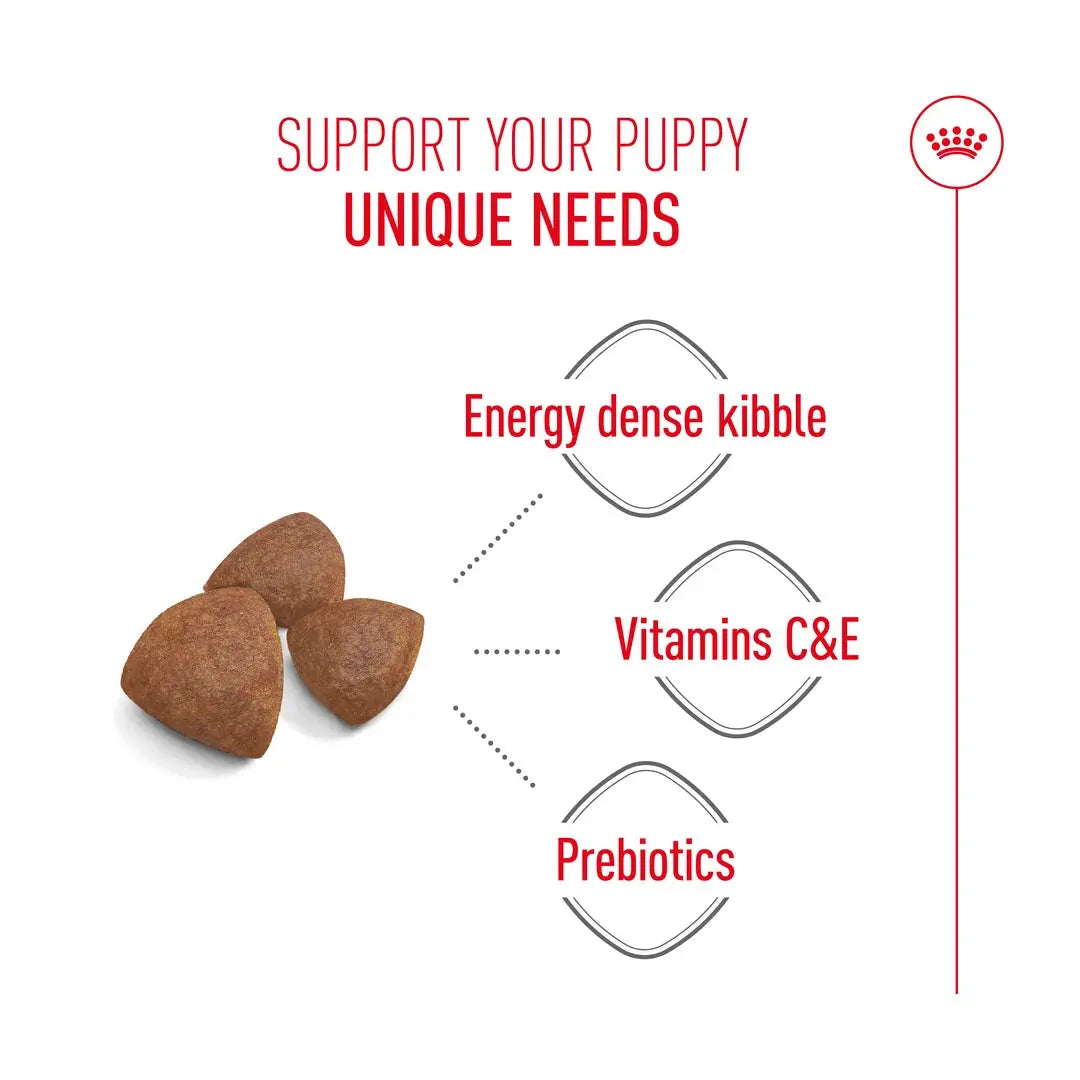 SUPPORT YOUR PUPPY
UNIQUE NEEDS

Energy dense kibble

Vitamins C&E

Prebiotics